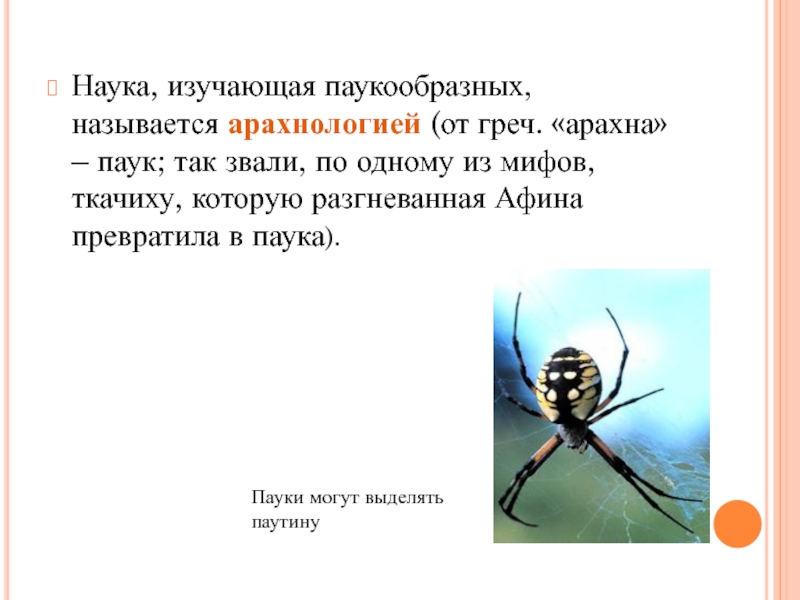 Наука, изучающая паукообразных, называется арахнологией (от греч. «арахна» – паук; так звали, по одному из мифов, ткачиху, которую разгневанная Афина превратила в паука).

Пауки могут выделять паутину